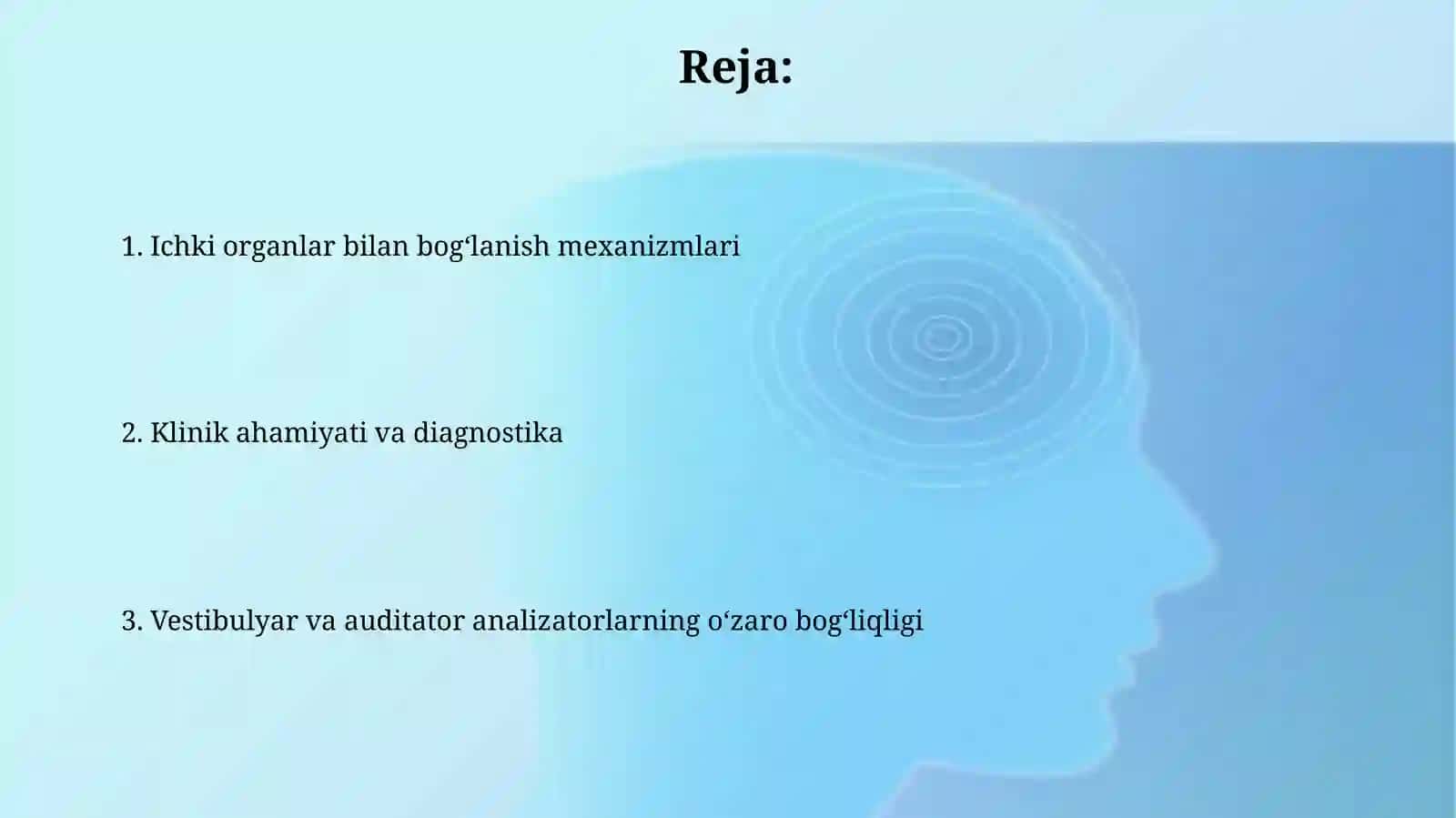 Reja:

1. Ichki organlar bilan bog‘lanish mexanizmlari

2. Klinik ahamiyati va diagnostika

3. Vestibulyar va auditator analizatorlarning o‘zaro bog‘liqligi